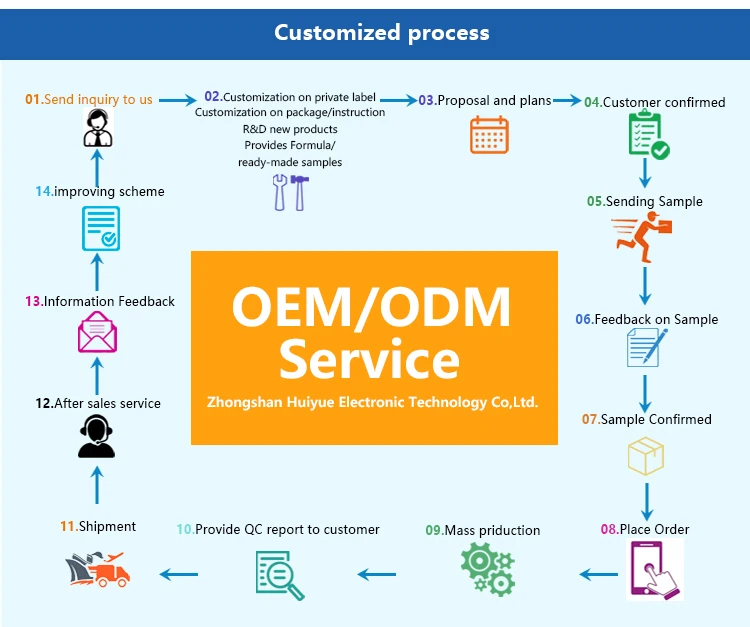 Customized process

01.Send inquiry to us

02.Customization on private label
Customization on package/instruction
R&D new products
Provides Formula/
ready-made samples

03.Proposal and plans

04.Customer confirmed

05.Sending Sample

06.Feedback on Sample

07.Sample Confirmed

08.Place Order

09.Mass priduction

10.Provide QC report to customer

11.Shipment

12.After sales service

13.Information Feedback

14.improving scheme

OEM/ODM Service
Zhongshan Huiyue Electronic Technology Co,Ltd.